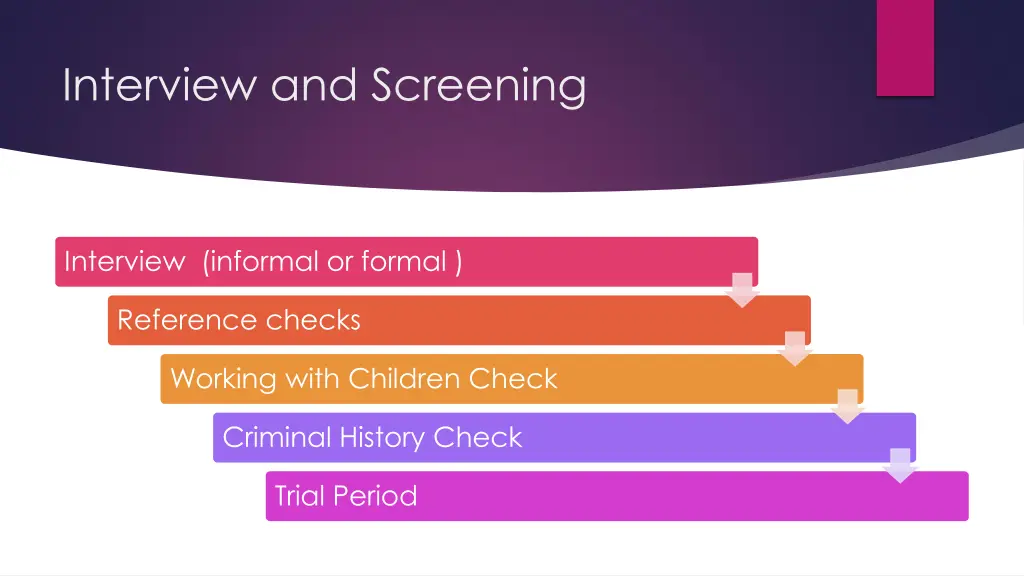 Interview and Screening

Interview (informal or formal )

Reference checks

Working with Children Check

Criminal History Check

Trial Period